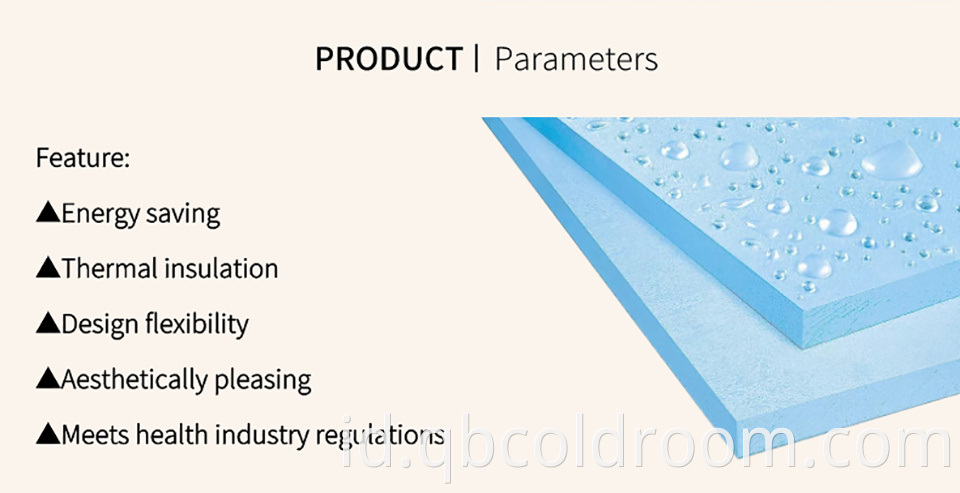 PRODUCT | Parameters

Feature:

▲Energy saving

▲Thermal insulation

▲Design flexibility

▲Aesthetically pleasing

▲Meets health industry regulations

id.qbcoldroom.com